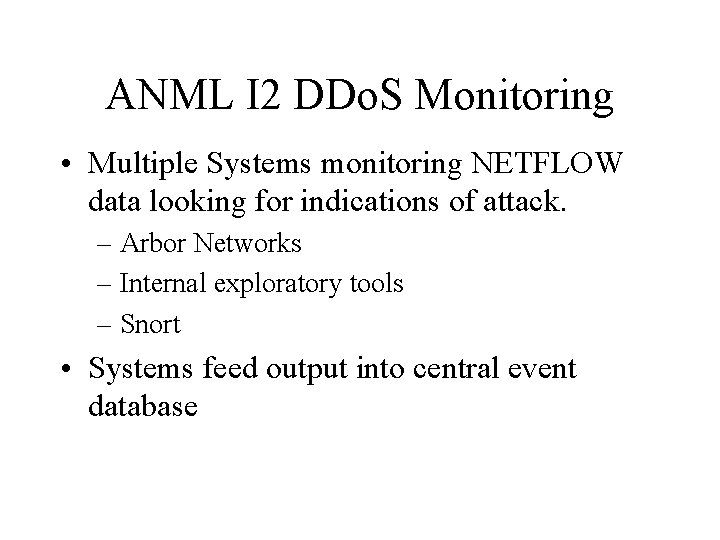 ANML I2 DDoS Monitoring

• Multiple Systems monitoring NETFLOW data looking for indications of attack.
– Arbor Networks
– Internal exploratory tools
– Snort

• Systems feed output into central event database